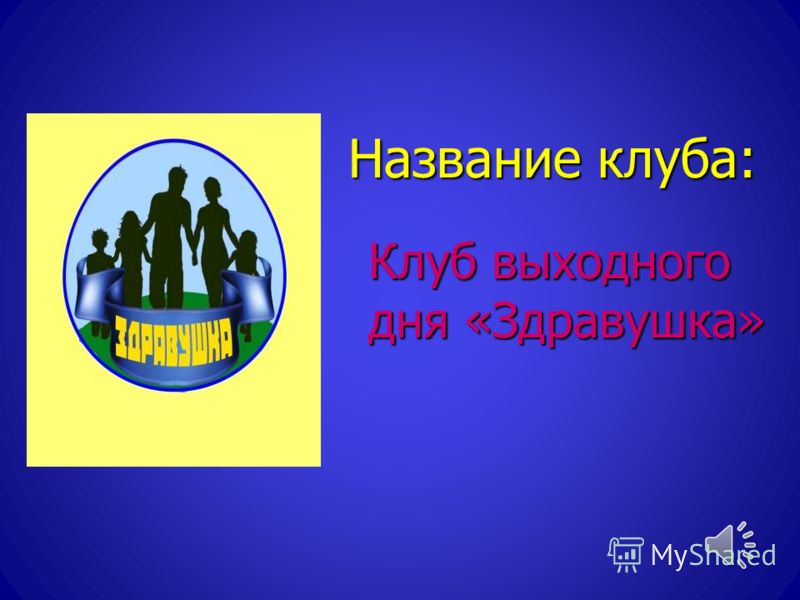 ЗДРАВУШКА

Название клуба:

Клуб выходного дня «Здравушка»

MyShared